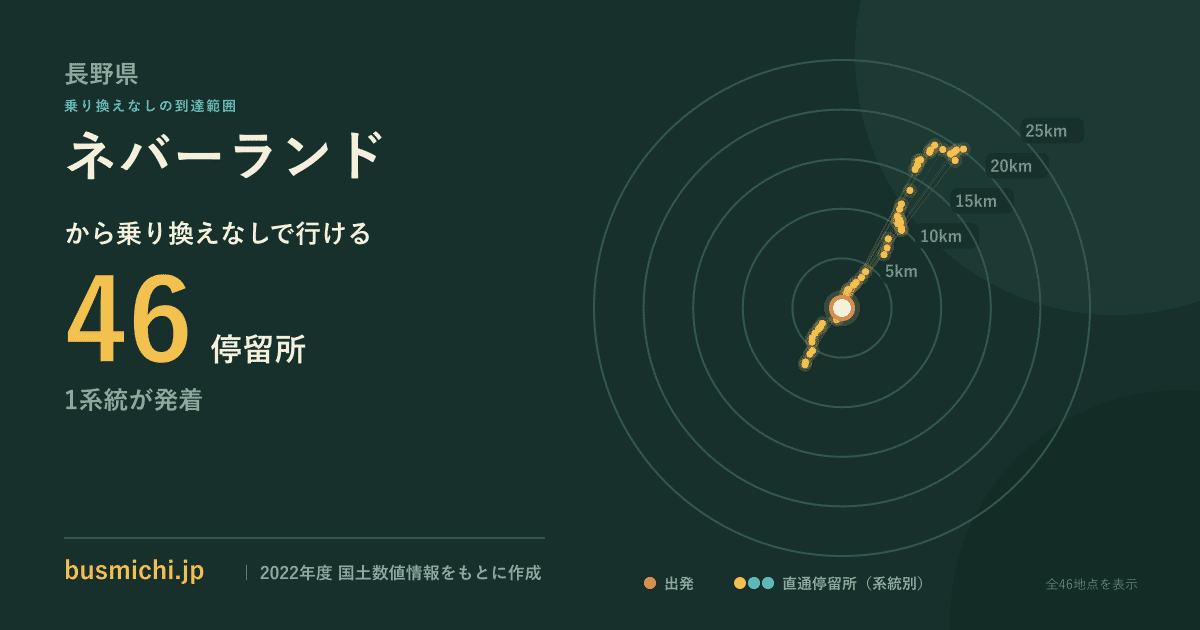 長野県
乗り換えなしの到達範囲
ネバーランド
から乗り換えなしで行ける
46 停留所
1系統が発着

25km
20km
15km
10km
5km

busmichi.jp | 2022年度 国土数値情報をもとに作成

出発 直通停留所（系統別） 全46地点を表示